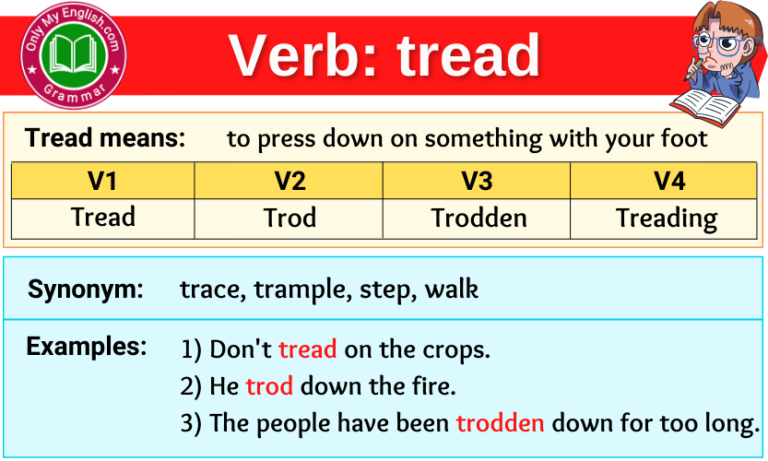 Only My English.com
Grammar

Verb: tread

Tread means: to press down on something with your foot

| V1 | V2 | V3 | V4 |
|---|---|---|---|
| Tread | Trod | Trodden | Treading |

Synonym: trace, trample, step, walk

Examples: 1) Don't tread on the crops.
2) He trod down the fire.
3) The people have been trodden down for too long.